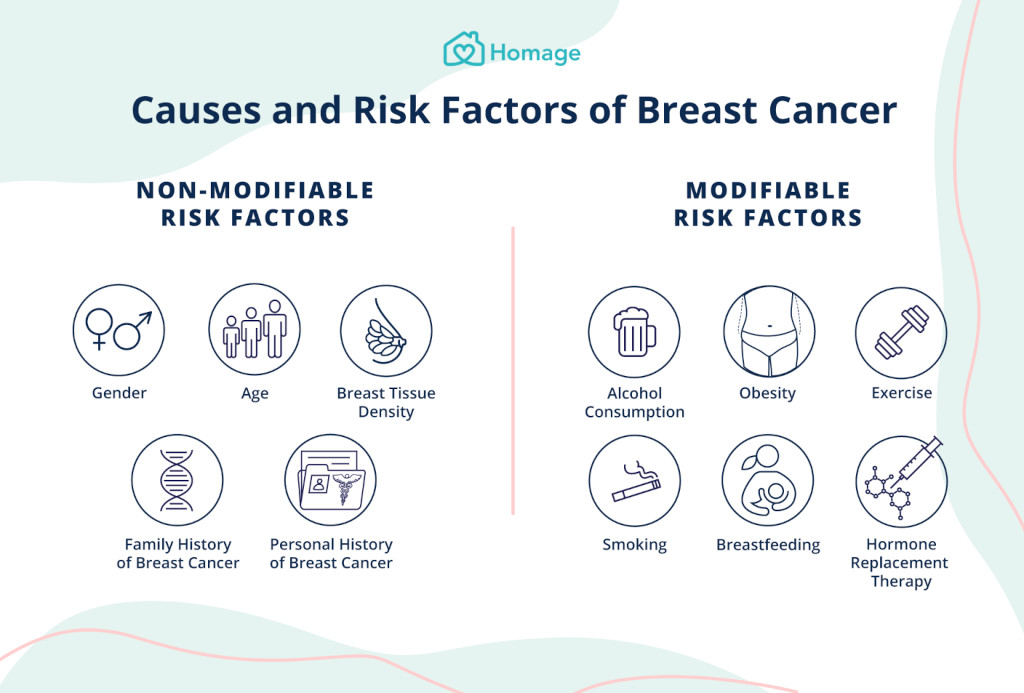 Homage

Causes and Risk Factors of Breast Cancer

NON-MODIFIABLE RISK FACTORS

Gender

Age

Breast Tissue Density

Family History of Breast Cancer

Personal History of Breast Cancer

MODIFIABLE RISK FACTORS

Alcohol Consumption

Obesity

Exercise

Smoking

Breastfeeding

Hormone Replacement Therapy